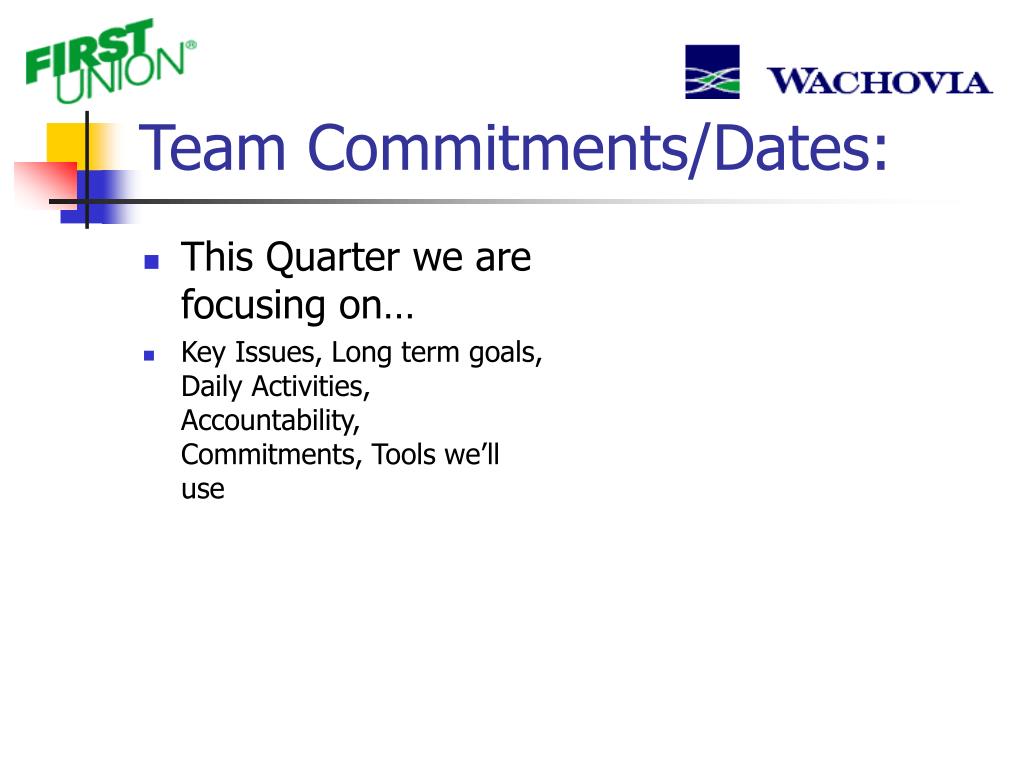 FIRST UNION®

WACHOVIA

Team Commitments/Dates:

This Quarter we are focusing on…

Key Issues, Long term goals, Daily Activities, Accountability, Commitments, Tools we’ll use